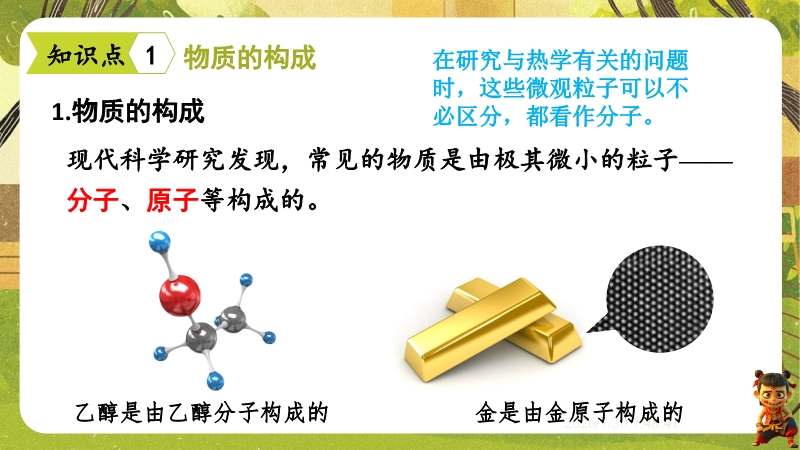 知识点 1 物质的构成

在研究与热学有关的问题时，这些微观粒子可以不必区分，都看作分子。

1.物质的构成

现代科学研究发现，常见的物质是由极其微小的粒子——分子、原子等构成的。

乙醇是由乙醇分子构成的

金是由金原子构成的